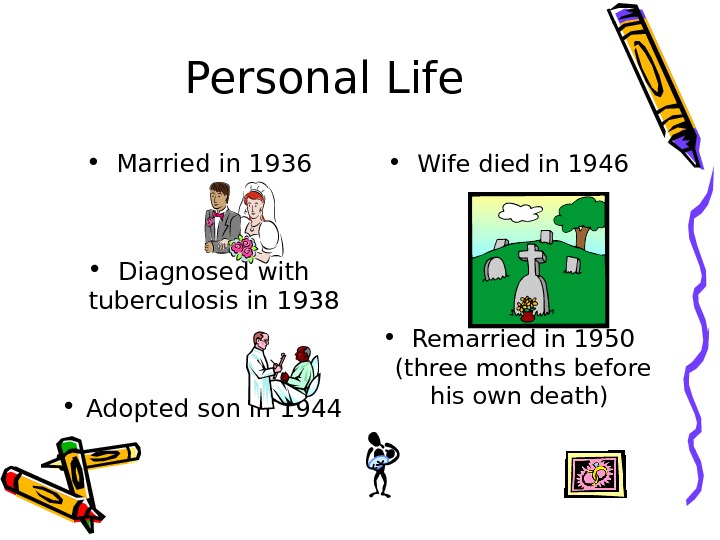 Personal Life

• Married in 1936

• Diagnosed with tuberculosis in 1938

• Adopted son in 1944

• Wife died in 1946

• Remarried in 1950 (three months before his own death)